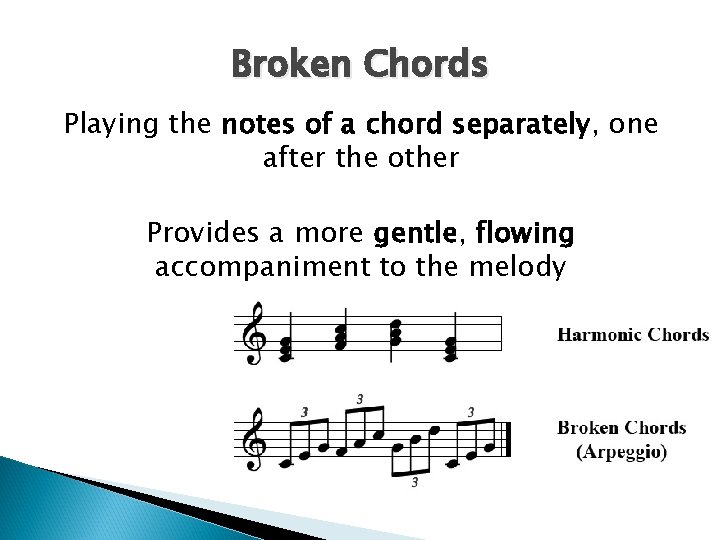 Broken Chords

Playing the notes of a chord separately, one after the other

Provides a more gentle, flowing accompaniment to the melody

Harmonic Chords

3 3 3 3

Broken Chords (Arpeggio)